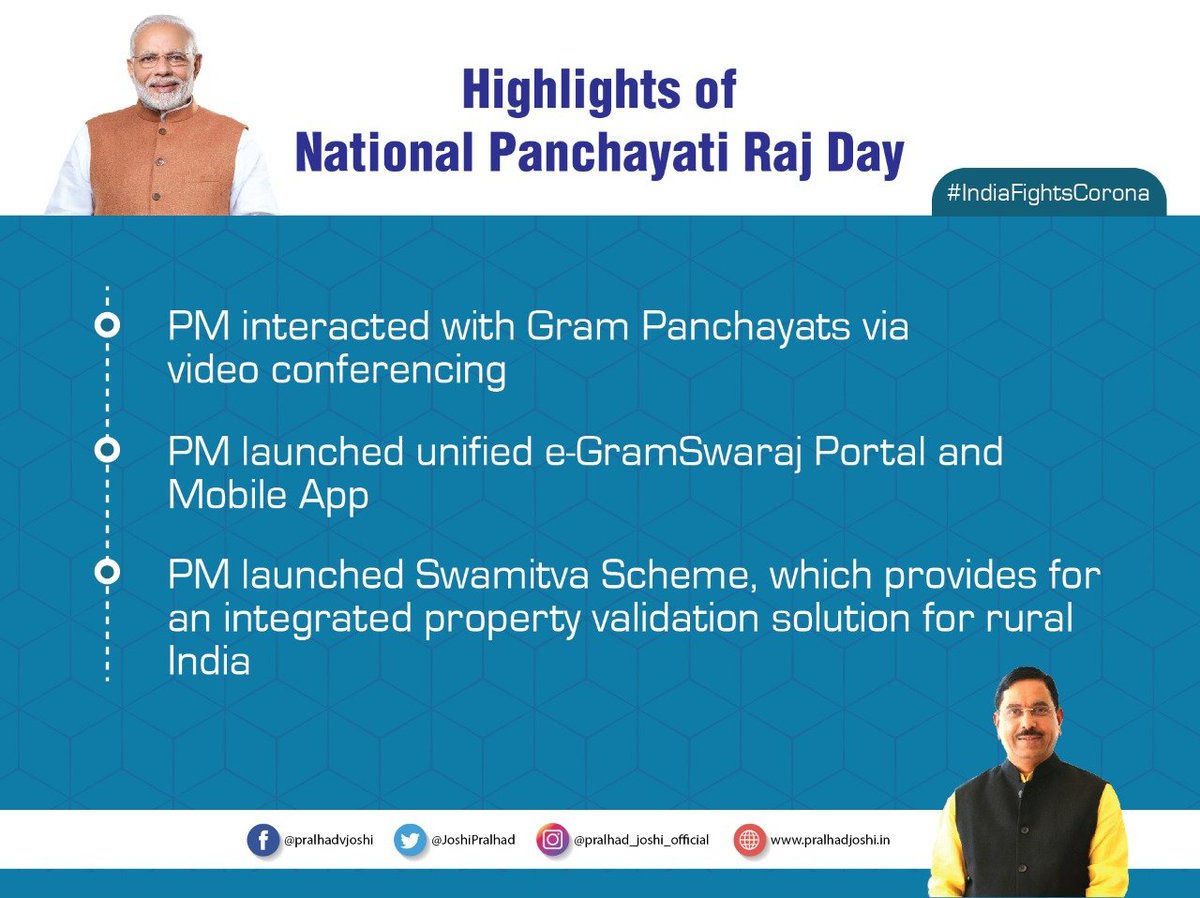 Highlights of
National Panchayati Raj Day

#IndiaFightsCorona

PM interacted with Gram Panchayats via video conferencing

PM launched unified e-GramSwaraj Portal and Mobile App

PM launched Swamitva Scheme, which provides for an integrated property validation solution for rural India

@pralhadvjoshi @JoshiPralhad @pralhad_joshi_official www.pralhadjoshi.in